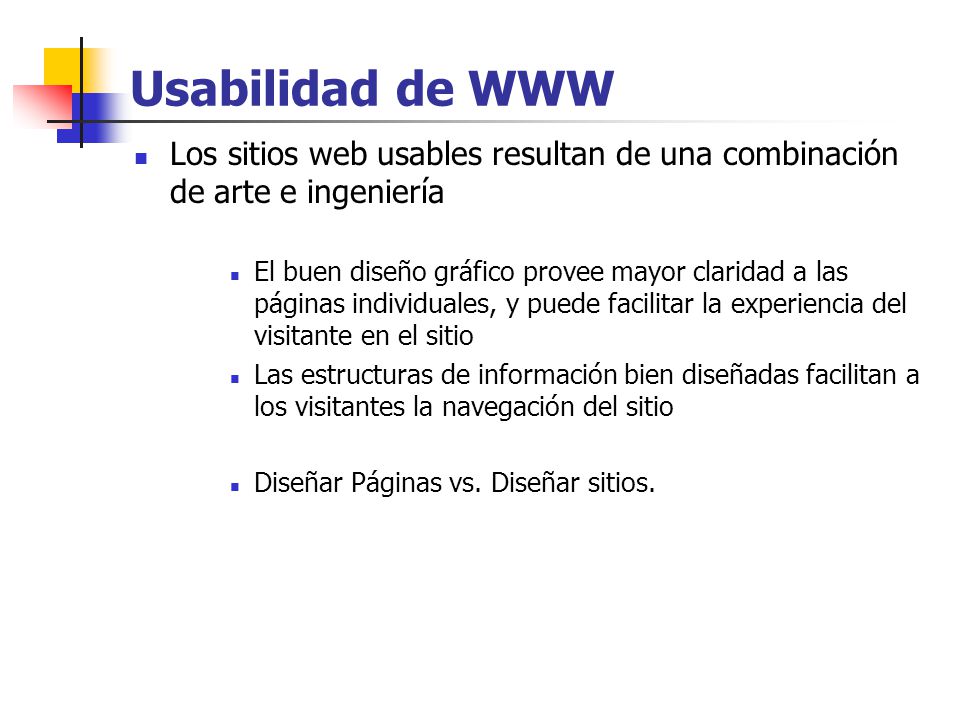 Usabilidad de WWW

Los sitios web usables resultan de una combinación de arte e ingeniería

El buen diseño gráfico provee mayor claridad a las páginas individuales, y puede facilitar la experiencia del visitante en el sitio

Las estructuras de información bien diseñadas facilitan a los visitantes la navegación del sitio

Diseñar Páginas vs. Diseñar sitios.